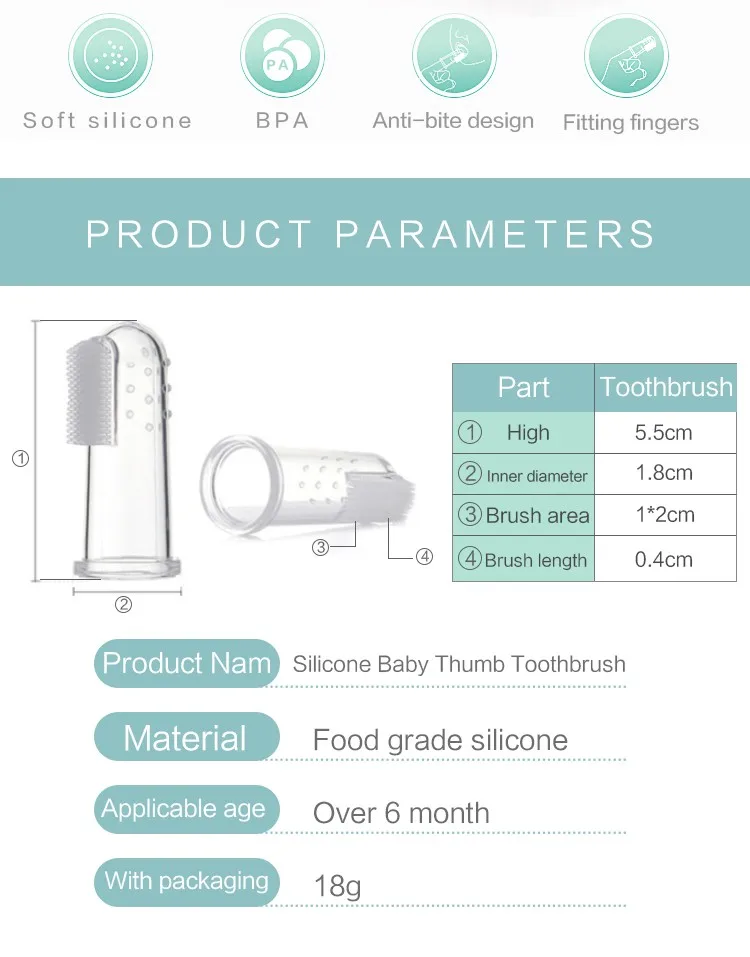 PA

Soft silicone BPA Anti-bite design Fitting fingers

PRODUCT PARAMETERS

①

②

③

④

| Part | Toothbrush |
|---|---|
| ① High | 5.5cm |
| ② Inner diameter | 1.8cm |
| ③ Brush area | 1*2cm |
| ④ Brush length | 0.4cm |

Product Nam Silicone Baby Thumb Toothbrush

Material Food grade silicone

Applicable age Over 6 month

With packaging 18g